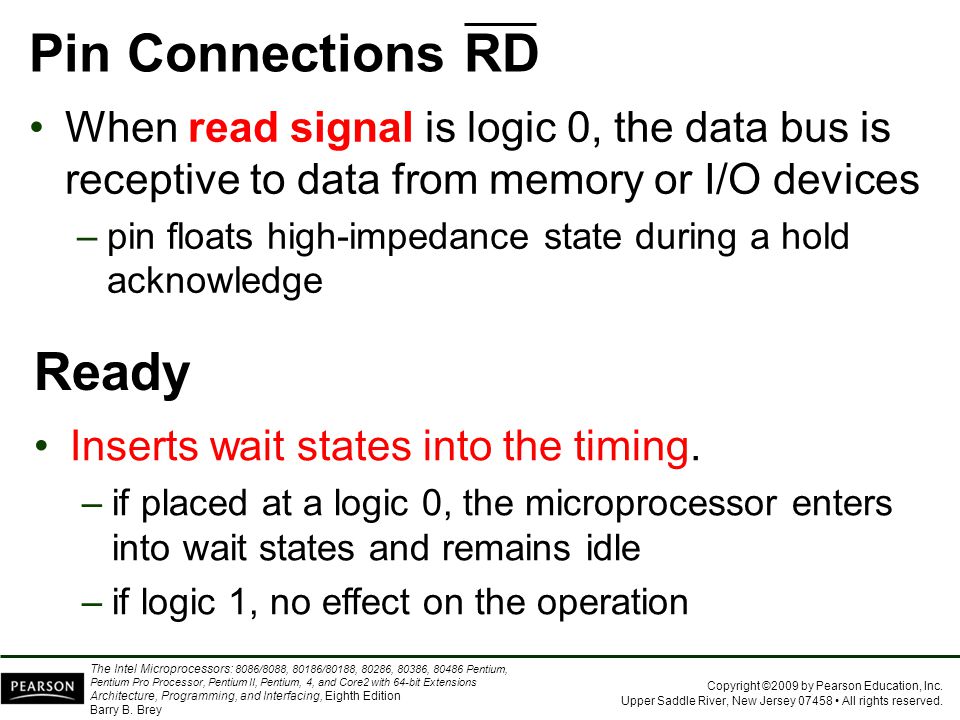 Pin Connections $\overline{RD}$

• When read signal is logic 0, the data bus is receptive to data from memory or I/O devices

– pin floats high-impedance state during a hold acknowledge

Ready

• Inserts wait states into the timing.

– if placed at a logic 0, the microprocessor enters into wait states and remains idle

– if logic 1, no effect on the operation

PEARSON

The Intel Microprocessors: 8086/8088, 80186/80188, 80286, 80386, 80486 Pentium, Pentium Pro Processor, Pentium II, Pentium, 4, and Core2 with 64-bit Extensions Architecture, Programming, and Interfacing, Eighth Edition
Barry B. Brey

Copyright ©2009 by Pearson Education, Inc.
Upper Saddle River, New Jersey 07458 • All rights reserved.